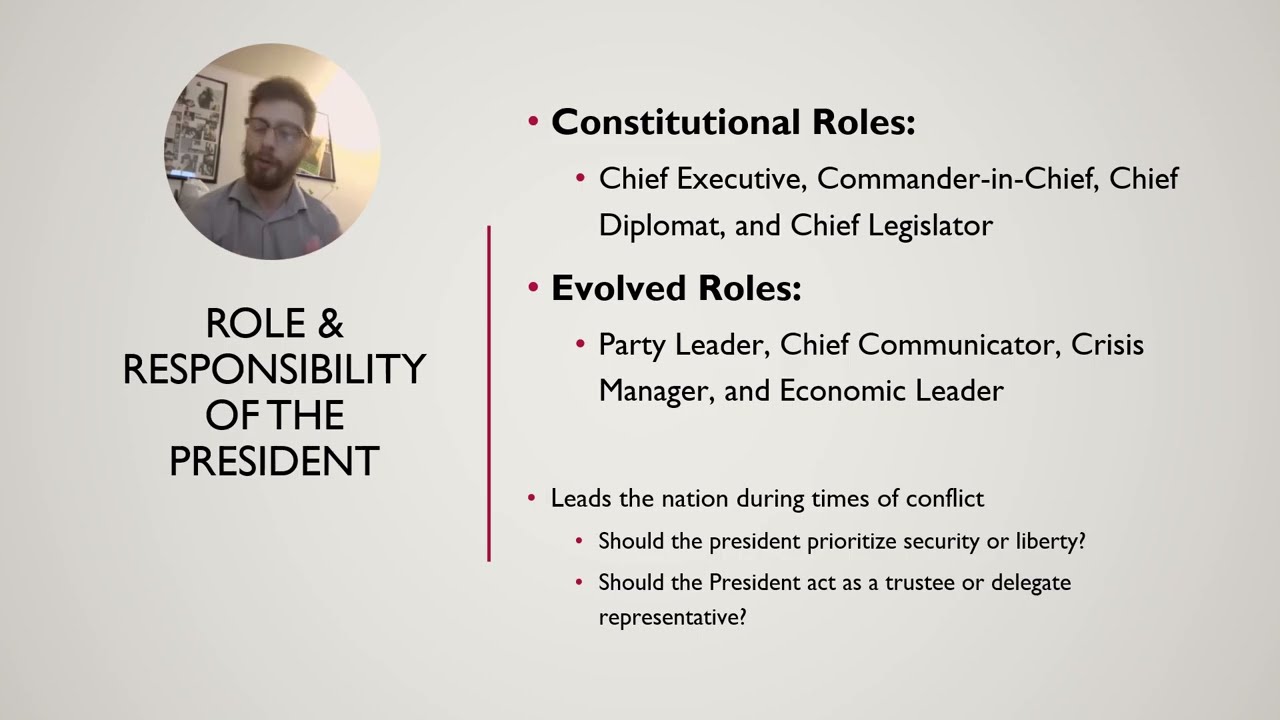 ROLE & RESPONSIBILITY OF THE PRESIDENT

• Constitutional Roles:
• Chief Executive, Commander-in-Chief, Chief Diplomat, and Chief Legislator
• Evolved Roles:
• Party Leader, Chief Communicator, Crisis Manager, and Economic Leader

• Leads the nation during times of conflict
• Should the president prioritize security or liberty?
• Should the President act as a trustee or delegate representative?